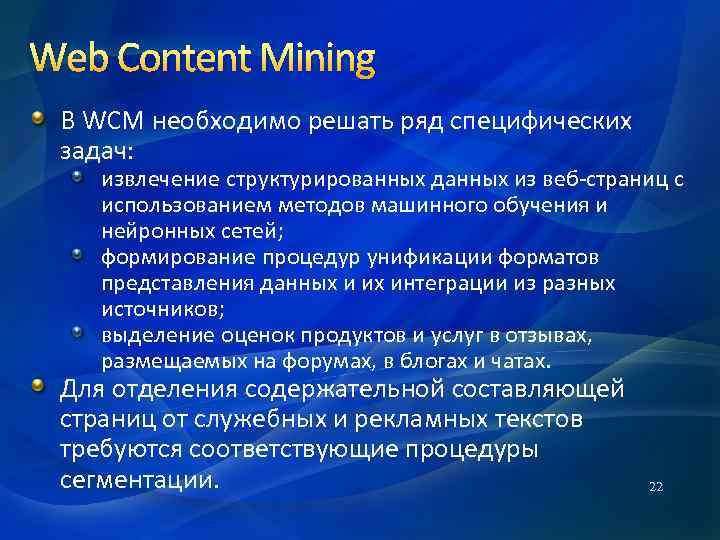 Web Content Mining

В WCM необходимо решать ряд специфических задач:

извлечение структурированных данных из веб-страниц с использованием методов машинного обучения и нейронных сетей;

формирование процедур унификации форматов представления данных и их интеграции из разных источников;

выделение оценок продуктов и услуг в отзывах, размещаемых на форумах, в блогах и чатах.

Для отделения содержательной составляющей страниц от служебных и рекламных текстов требуются соответствующие процедуры сегментации.

22